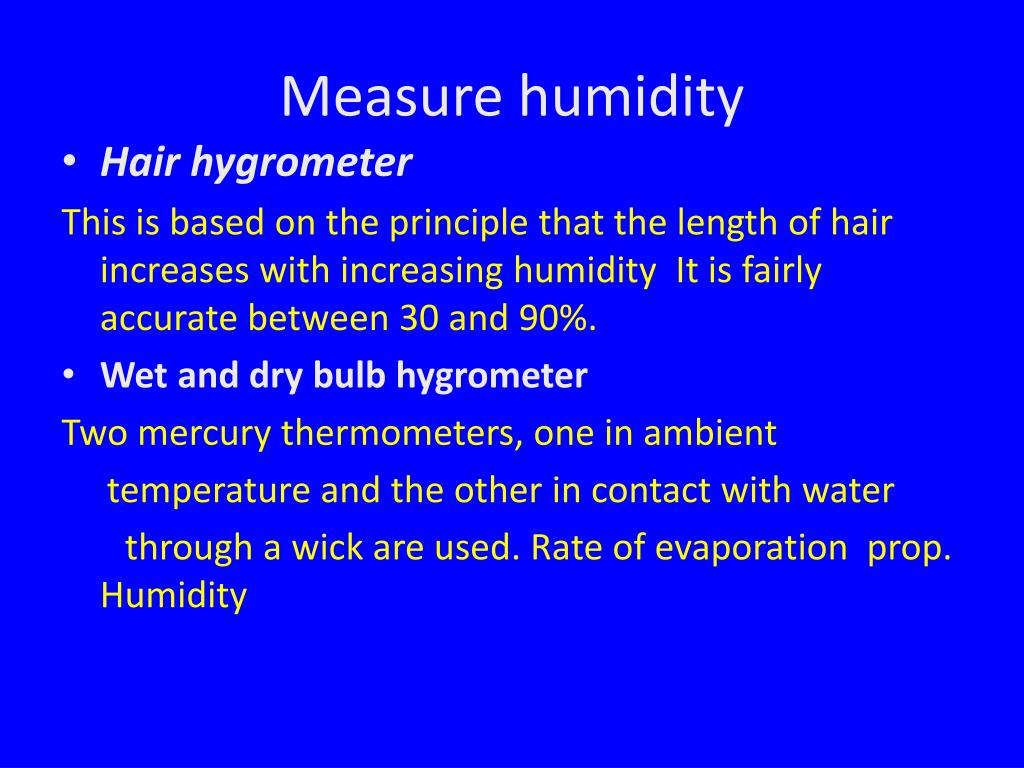 Measure humidity

• Hair hygrometer

This is based on the principle that the length of hair increases with increasing humidity It is fairly accurate between 30 and 90%.

• Wet and dry bulb hygrometer

Two mercury thermometers, one in ambient temperature and the other in contact with water through a wick are used. Rate of evaporation prop. Humidity